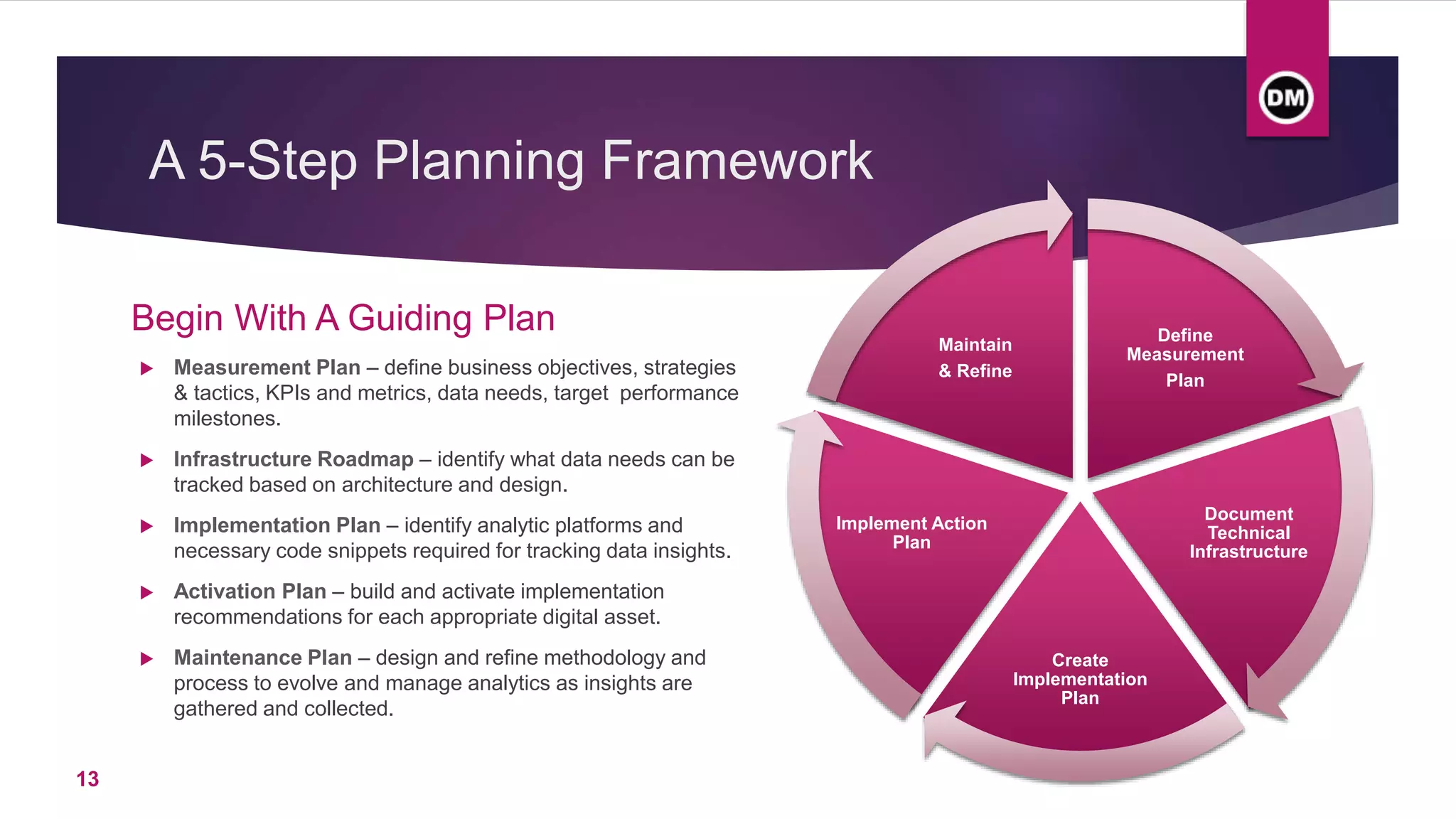 DM

A 5-Step Planning Framework

Begin With A Guiding Plan

▶ Measurement Plan – define business objectives, strategies & tactics, KPIs and metrics, data needs, target performance milestones.

▶ Infrastructure Roadmap – identify what data needs can be tracked based on architecture and design.

▶ Implementation Plan – identify analytic platforms and necessary code snippets required for tracking data insights.

▶ Activation Plan – build and activate implementation recommendations for each appropriate digital asset.

▶ Maintenance Plan – design and refine methodology and process to evolve and manage analytics as insights are gathered and collected.

Maintain & Refine

Define Measurement Plan

Document Technical Infrastructure

Create Implementation Plan

Implement Action Plan

13